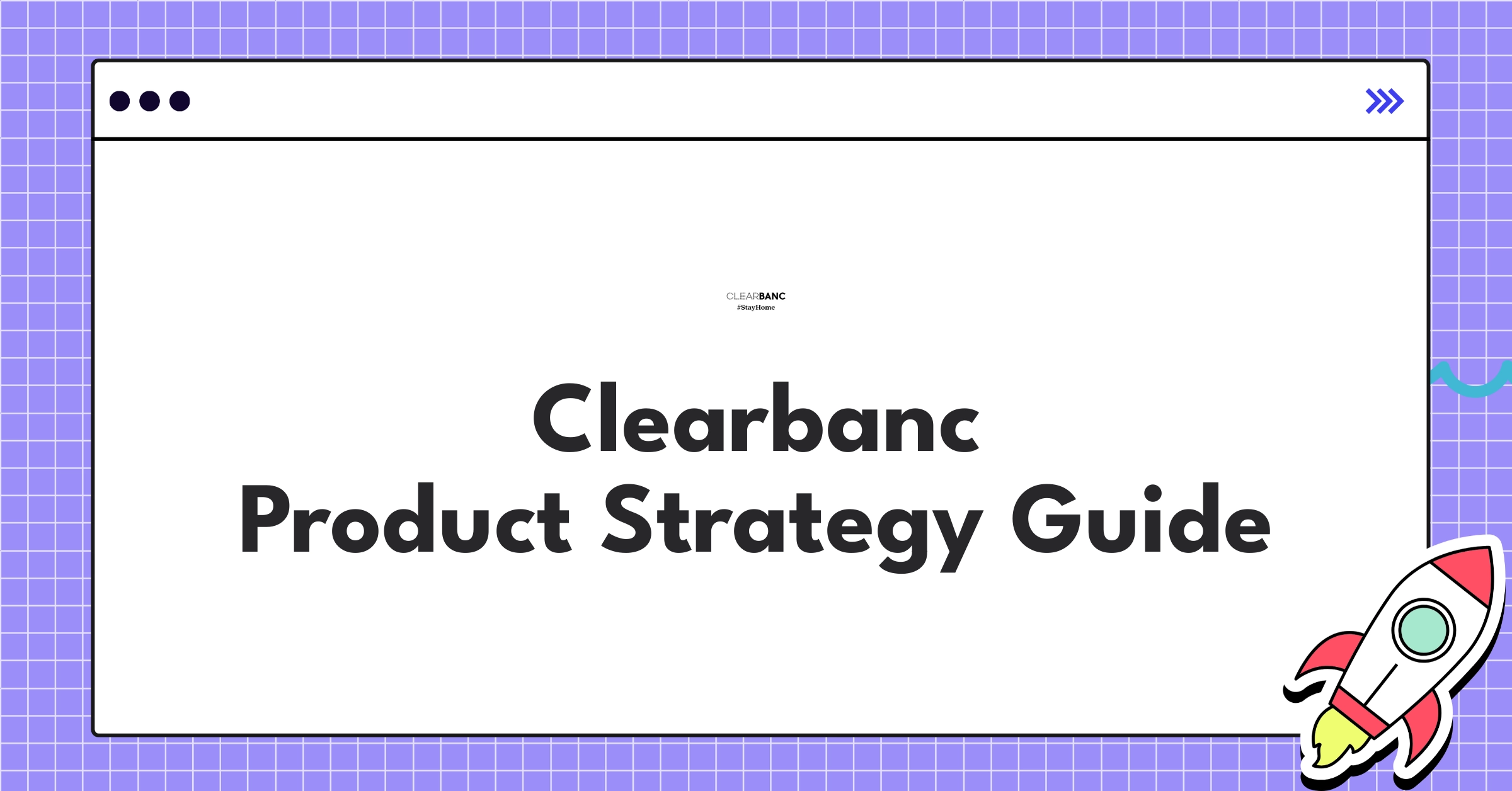 CLEARBANC
#StayHome

Clearbanc
Product Strategy Guide